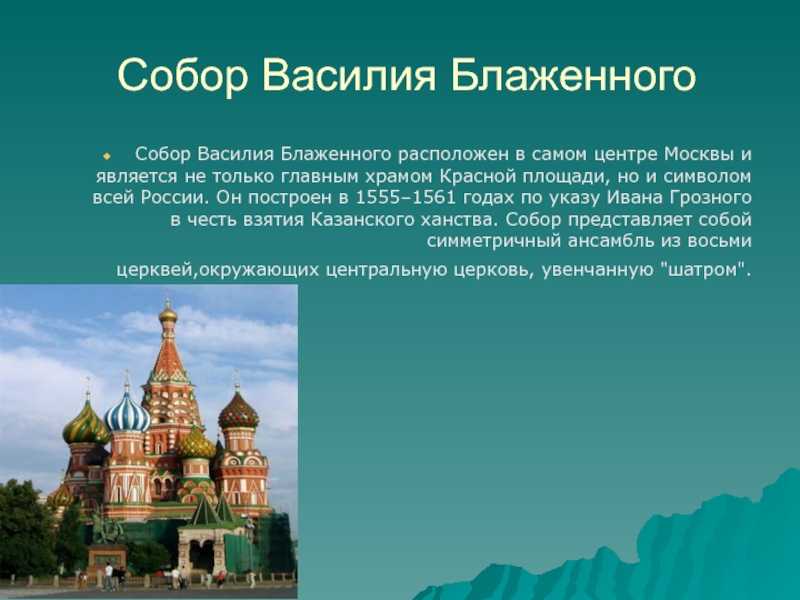 Собор Василия Блаженного

Собор Василия Блаженного расположен в самом центре Москвы и является не только главным храмом Красной площади, но и символом всей России. Он построен в 1555–1561 годах по указу Ивана Грозного в честь взятия Казанского ханства. Собор представляет собой симметричный ансамбль из восьми

церквей,окружающих центральную церковь, увенчанную "шатром".